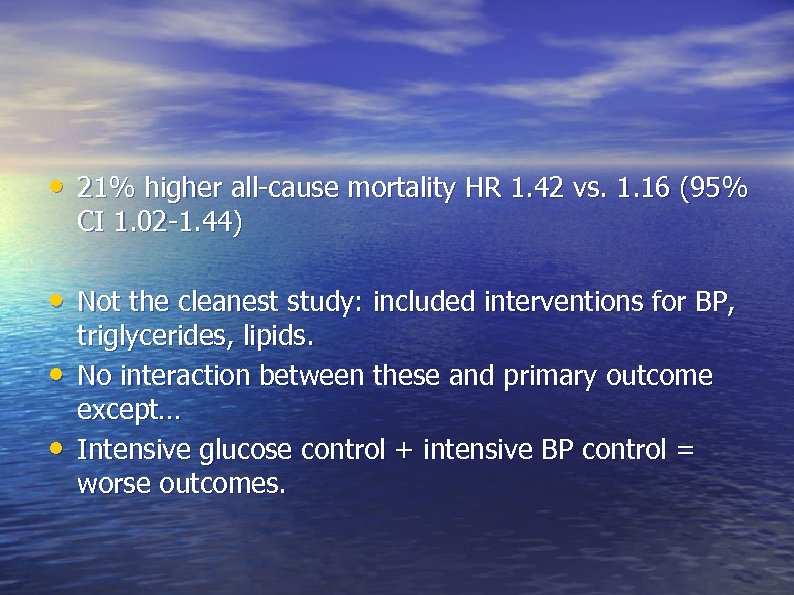 • 21% higher all-cause mortality HR 1.42 vs. 1.16 (95% CI 1.02-1.44)

• Not the cleanest study: included interventions for BP, triglycerides, lipids.
• No interaction between these and primary outcome except…
• Intensive glucose control + intensive BP control = worse outcomes.